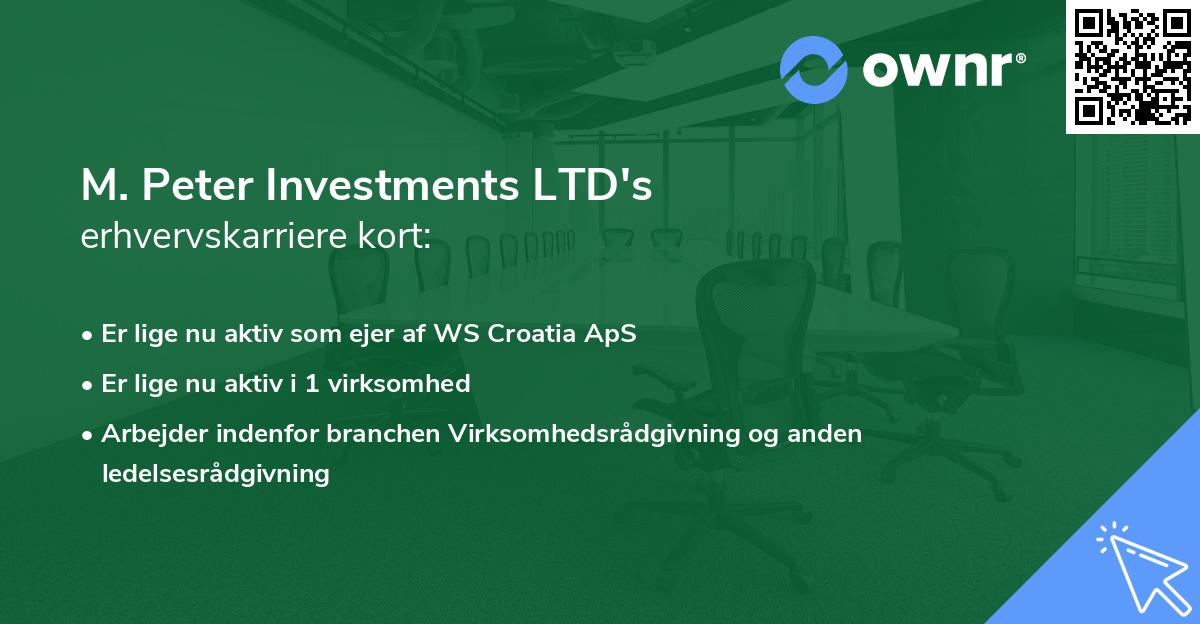 ownr®

M. Peter Investments LTD's
erhvervskarriere kort:

• Er lige nu aktiv som ejer af WS Croatia ApS
• Er lige nu aktiv i 1 virksomhed
• Arbejder indenfor branchen Virksomhedsrådgivning og anden ledelsesrådgivning